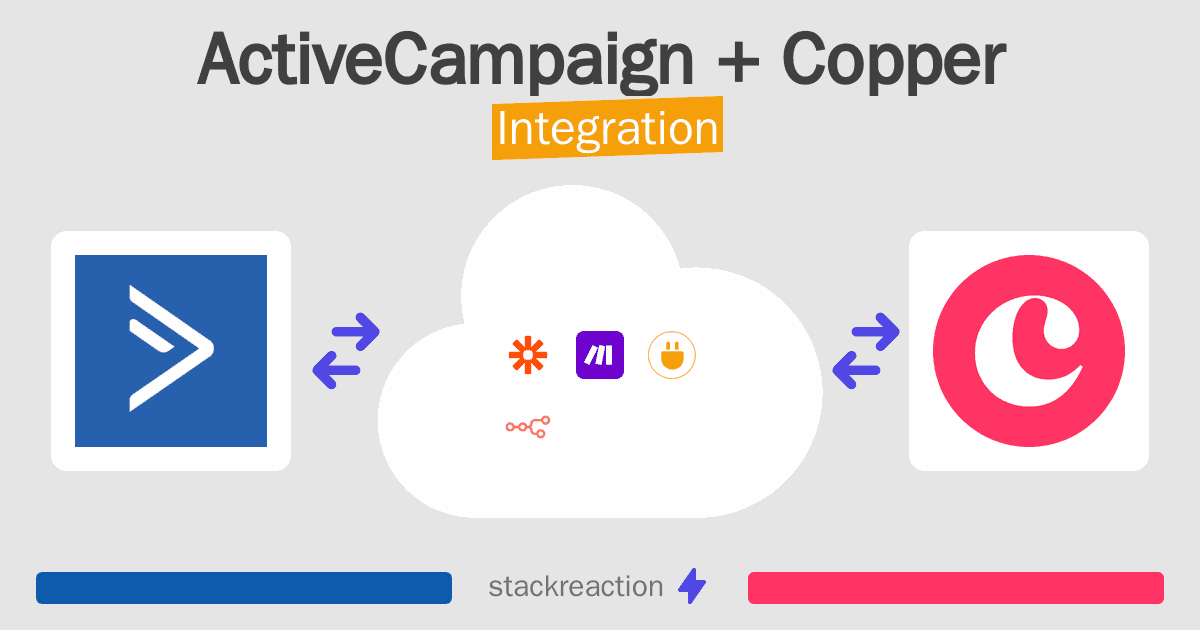 ActiveCampaign + Copper
Integration

stackreaction